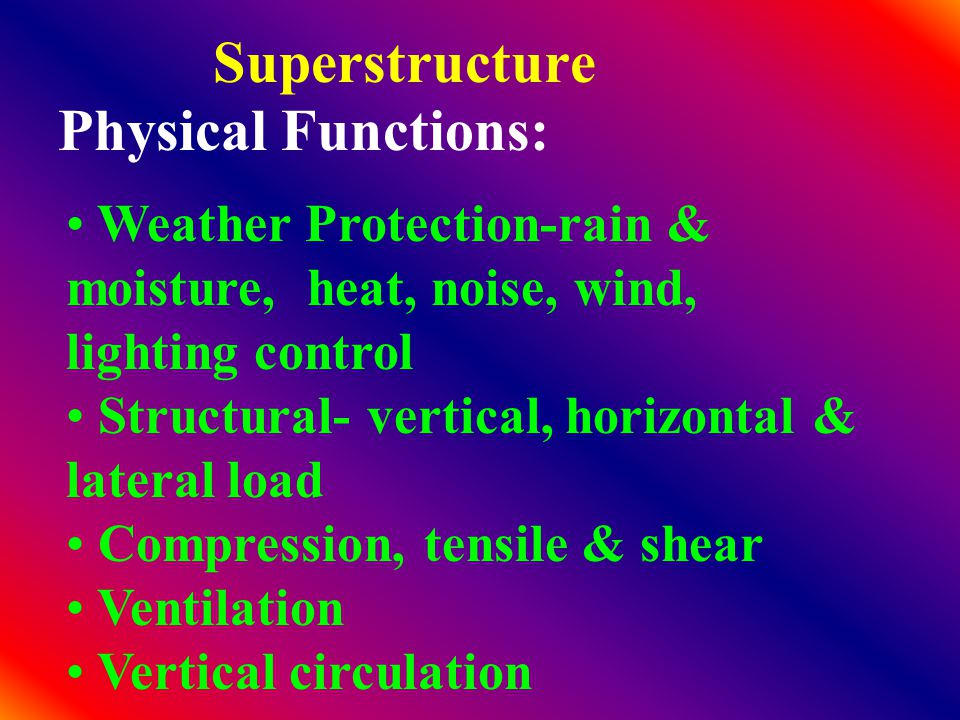 Superstructure
Physical Functions:

• Weather Protection-rain & moisture, heat, noise, wind, lighting control
• Structural- vertical, horizontal & lateral load
• Compression, tensile & shear
• Ventilation
• Vertical circulation